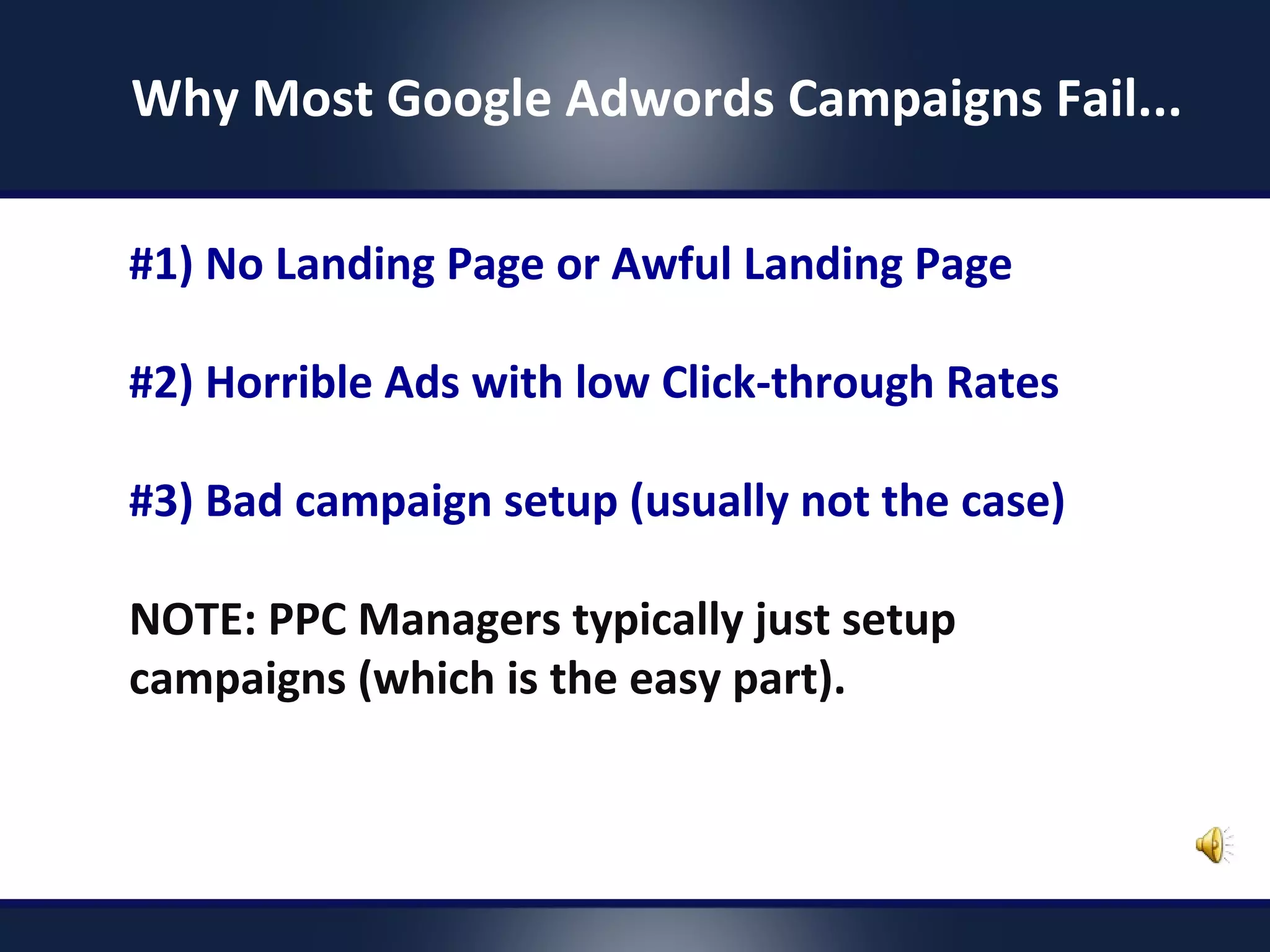 Why Most Google Adwords Campaigns Fail...

#1) No Landing Page or Awful Landing Page

#2) Horrible Ads with low Click-through Rates

#3) Bad campaign setup (usually not the case)

NOTE: PPC Managers typically just setup campaigns (which is the easy part).